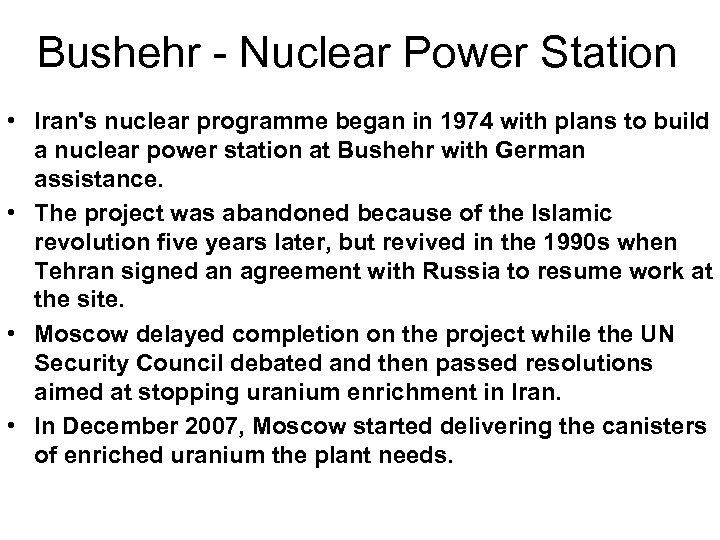 Bushehr - Nuclear Power Station

• Iran's nuclear programme began in 1974 with plans to build a nuclear power station at Bushehr with German assistance.
• The project was abandoned because of the Islamic revolution five years later, but revived in the 1990s when Tehran signed an agreement with Russia to resume work at the site.
• Moscow delayed completion on the project while the UN Security Council debated and then passed resolutions aimed at stopping uranium enrichment in Iran.
• In December 2007, Moscow started delivering the canisters of enriched uranium the plant needs.